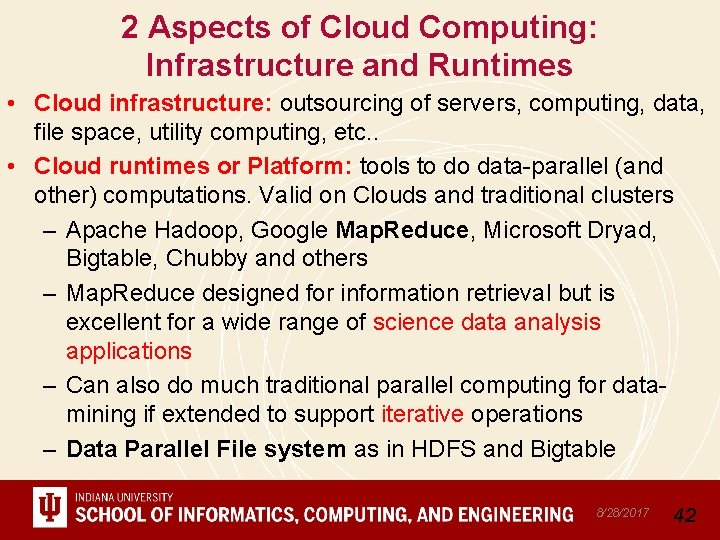 2 Aspects of Cloud Computing: Infrastructure and Runtimes

• Cloud infrastructure: outsourcing of servers, computing, data, file space, utility computing, etc..

• Cloud runtimes or Platform: tools to do data-parallel (and other) computations. Valid on Clouds and traditional clusters

– Apache Hadoop, Google MapReduce, Microsoft Dryad, Bigtable, Chubby and others

– MapReduce designed for information retrieval but is excellent for a wide range of science data analysis applications

– Can also do much traditional parallel computing for data-mining if extended to support iterative operations

– Data Parallel File system as in HDFS and Bigtable

INDIANA UNIVERSITY
SCHOOL OF INFORMATICS, COMPUTING, AND ENGINEERING

8/28/2017

42